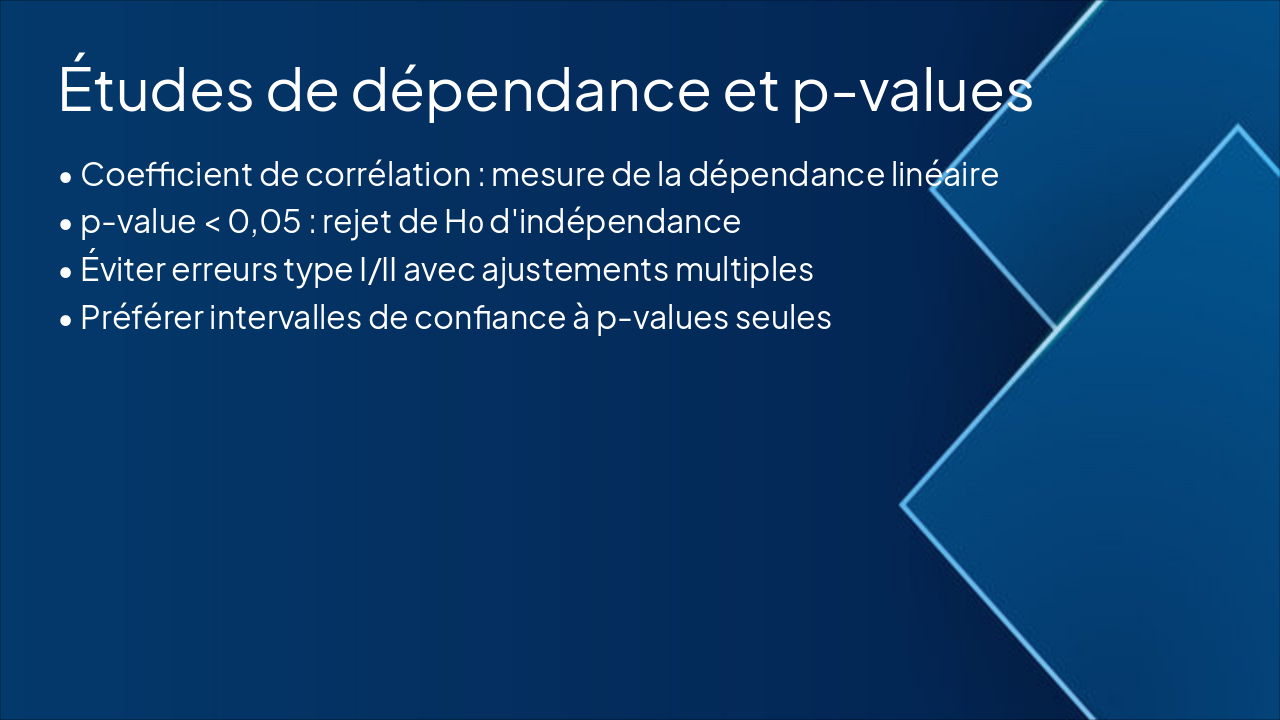 Études de dépendance et p-values

• Coefficient de corrélation : mesure de la dépendance linéaire
• p-value < 0,05 : rejet de $H_0$ d'indépendance
• Éviter erreurs type I/II avec ajustements multiples
• Préférer intervalles de confiance à p-values seules